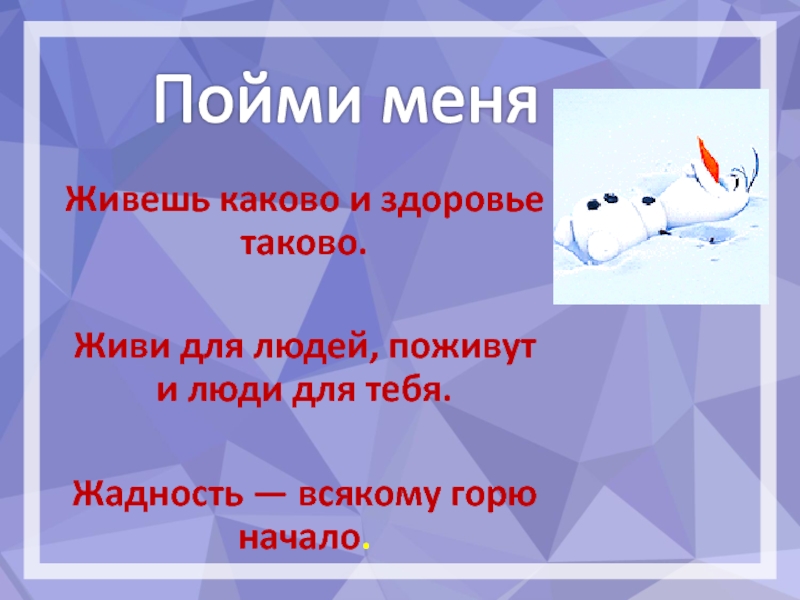 Пойми меня

Живешь каково и здоровье таково.

Живи для людей, поживут и люди для тебя.

Жадность — всякому горю начало.